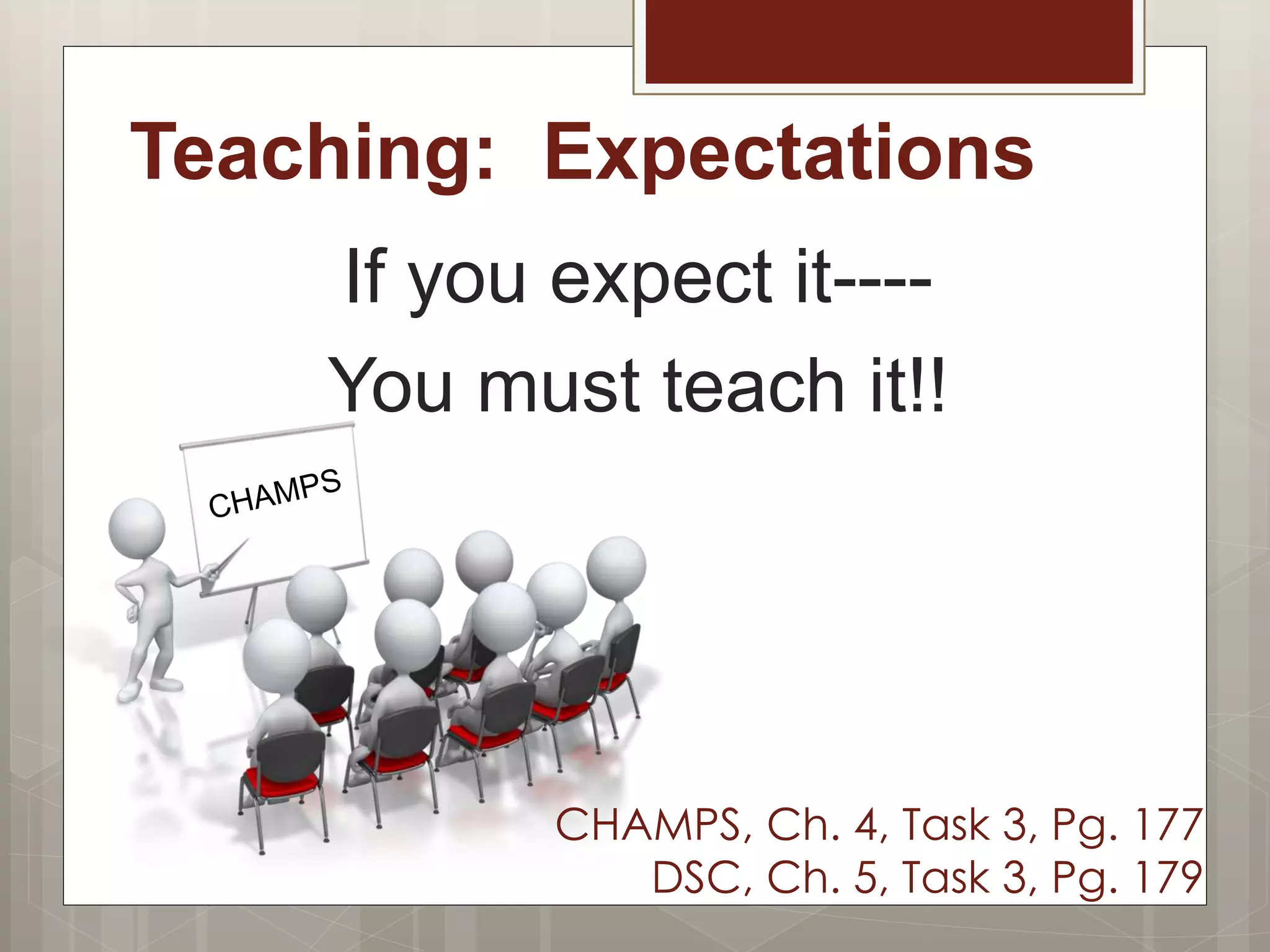 Teaching:  Expectations

If you expect it----

You must teach it!!

CHAMPS

CHAMPS, Ch. 4, Task 3, Pg. 177
DSC, Ch. 5, Task 3, Pg. 179